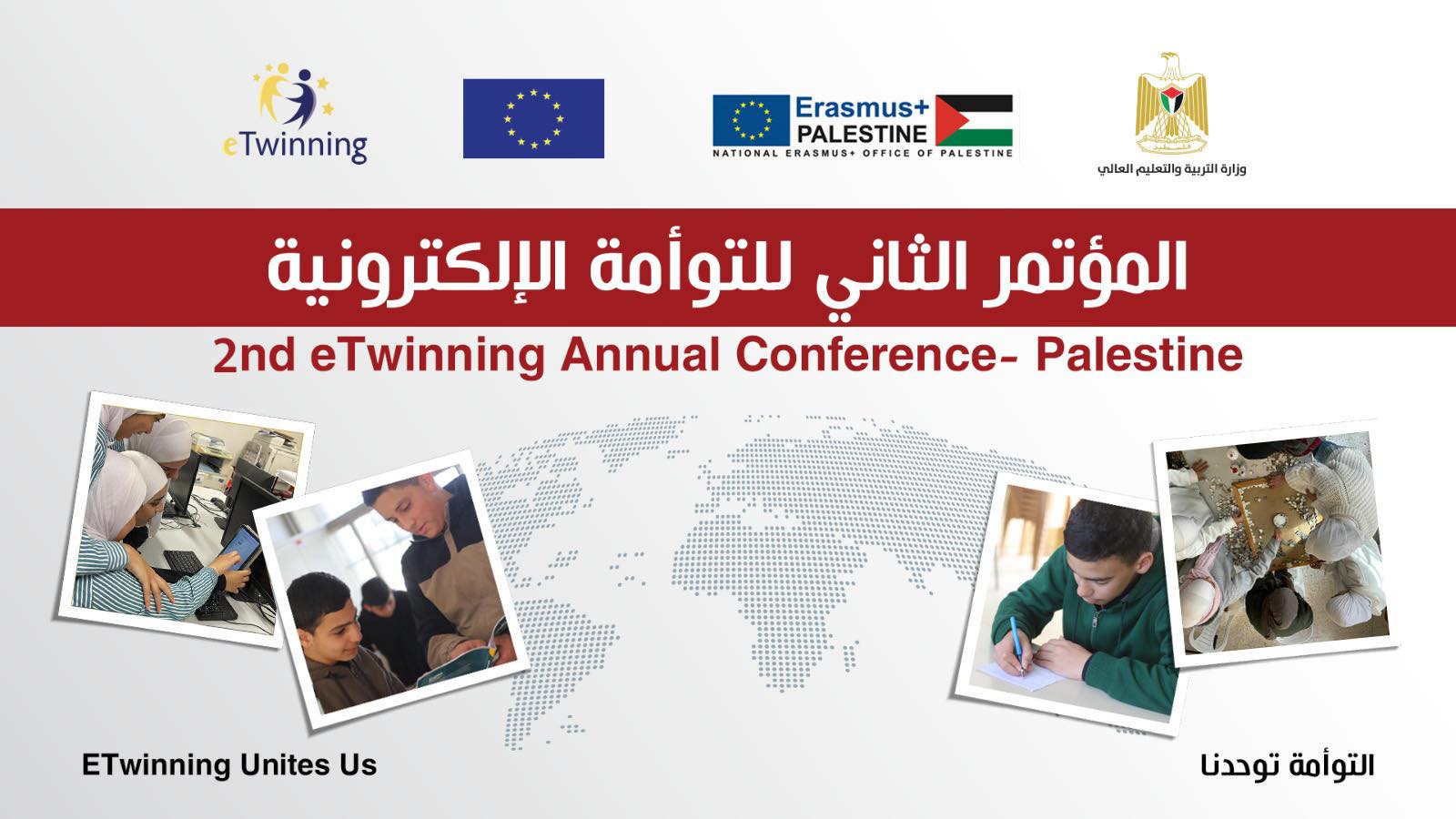 eTwinning

Erasmus+ PALESTINE
NATIONAL ERASMUS+ OFFICE OF PALESTINE

فلسطين
وزارة التربية والتعليم العالي

المؤتمر الثاني للتوأمة الإلكترونية

2nd eTwinning Annual Conference- Palestine

ETwinning Unites Us

التوأمة توحدنا